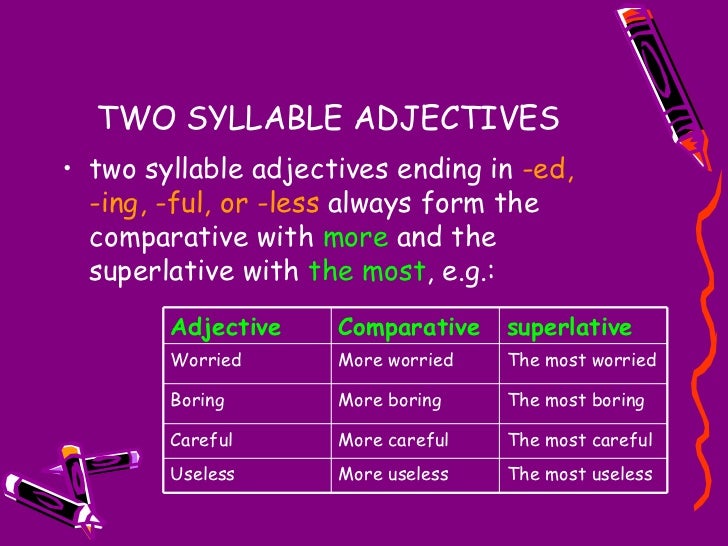 TWO SYLLABLE ADJECTIVES

• two syllable adjectives ending in -ed, -ing, -ful, or -less always form the comparative with more and the superlative with the most, e.g.:

| Adjective | Comparative | superlative |
|---|---|---|
| Worried | More worried | The most worried |
| Boring | More boring | The most boring |
| Careful | More careful | The most careful |
| Useless | More useless | The most useless |